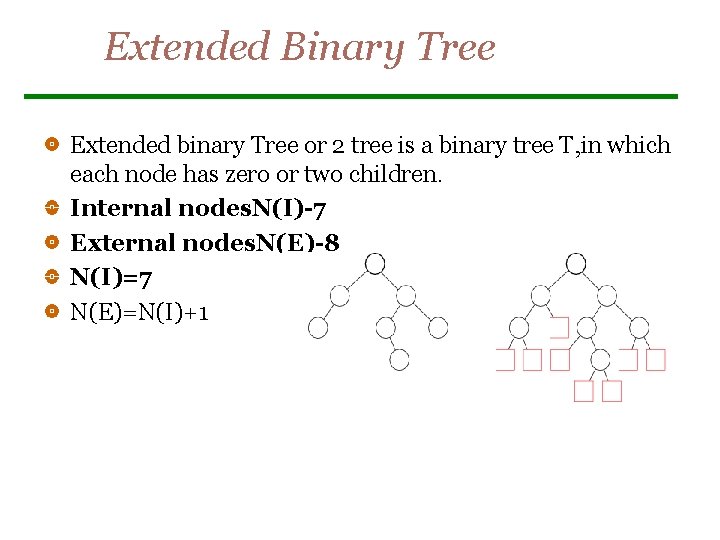 Extended Binary Tree

Extended binary Tree or 2 tree is a binary tree T,in which each node has zero or two children.

Internal nodesN(I)-7

External nodesN(E)-8

N(I)=7

N(E)=N(I)+1